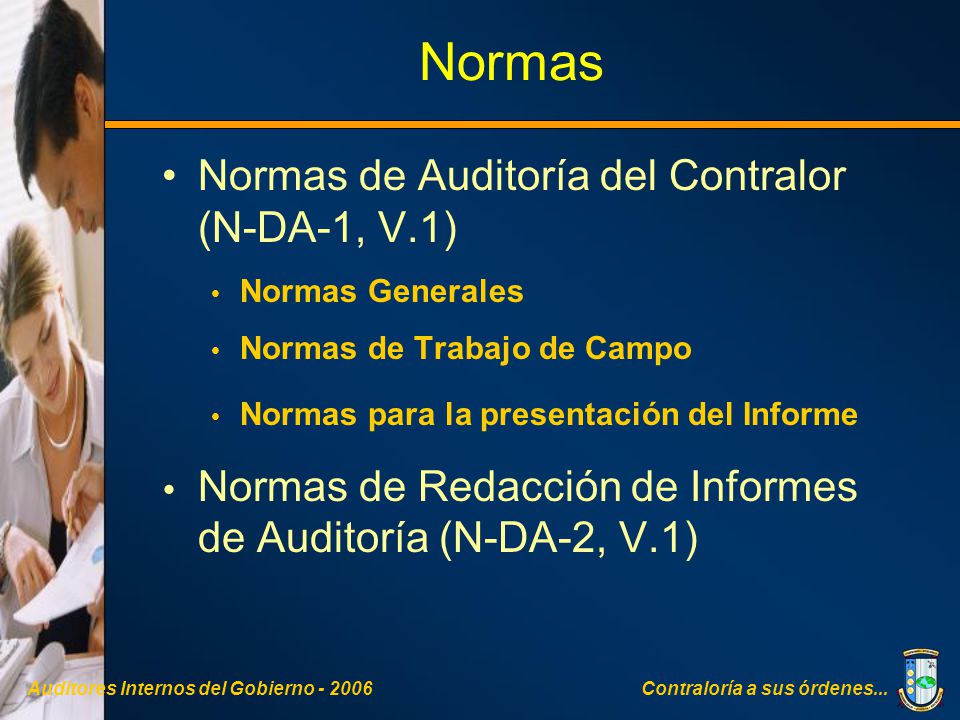 Normas

• Normas de Auditoría del Contralor (N-DA-1, V.1)
  • Normas Generales
  • Normas de Trabajo de Campo
  • Normas para la presentación del Informe
• Normas de Redacción de Informes de Auditoría (N-DA-2, V.1)

Auditores Internos del Gobierno - 2006

Contraloría a sus órdenes...